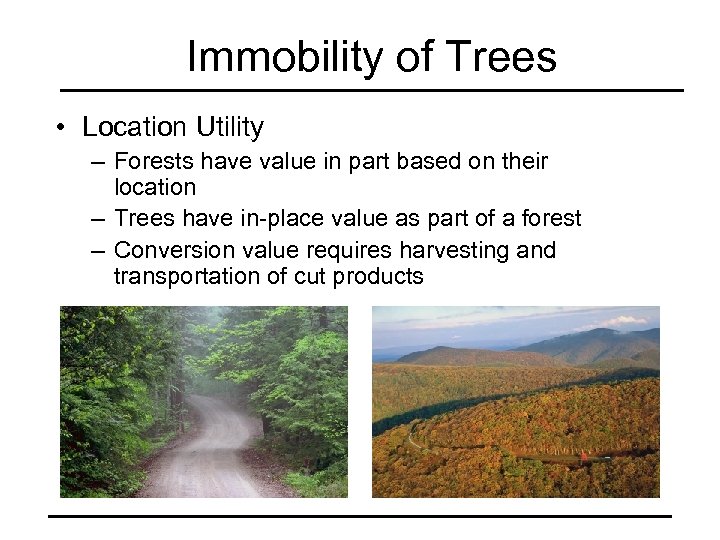 Immobility of Trees

• Location Utility
– Forests have value in part based on their location
– Trees have in-place value as part of a forest
– Conversion value requires harvesting and transportation of cut products